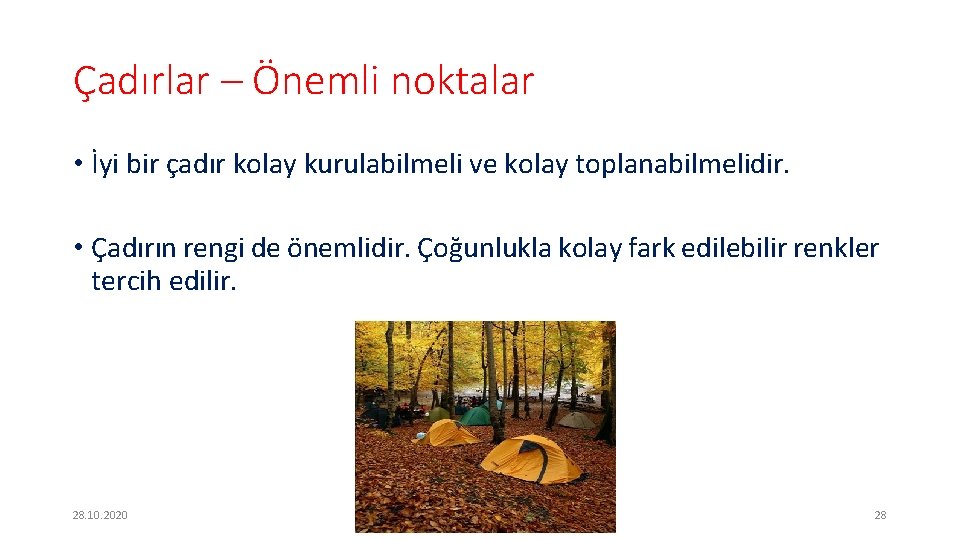 Çadırlar – Önemli noktalar

• İyi bir çadır kolay kurulabilmeli ve kolay toplanabilmelidir.

• Çadırın rengi de önemlidir. Çoğunlukla kolay fark edilebilir renkler tercih edilir.

28.10.2020

28